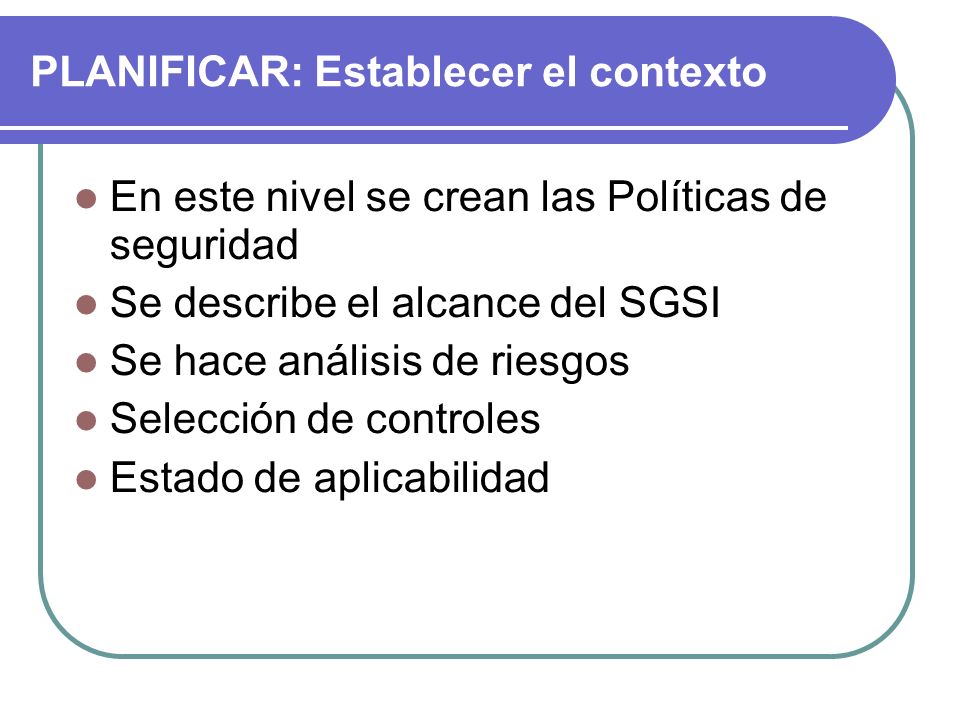 PLANIFICAR: Establecer el contexto

- En este nivel se crean las Políticas de seguridad
- Se describe el alcance del SGSI
- Se hace análisis de riesgos
- Selección de controles
- Estado de aplicabilidad